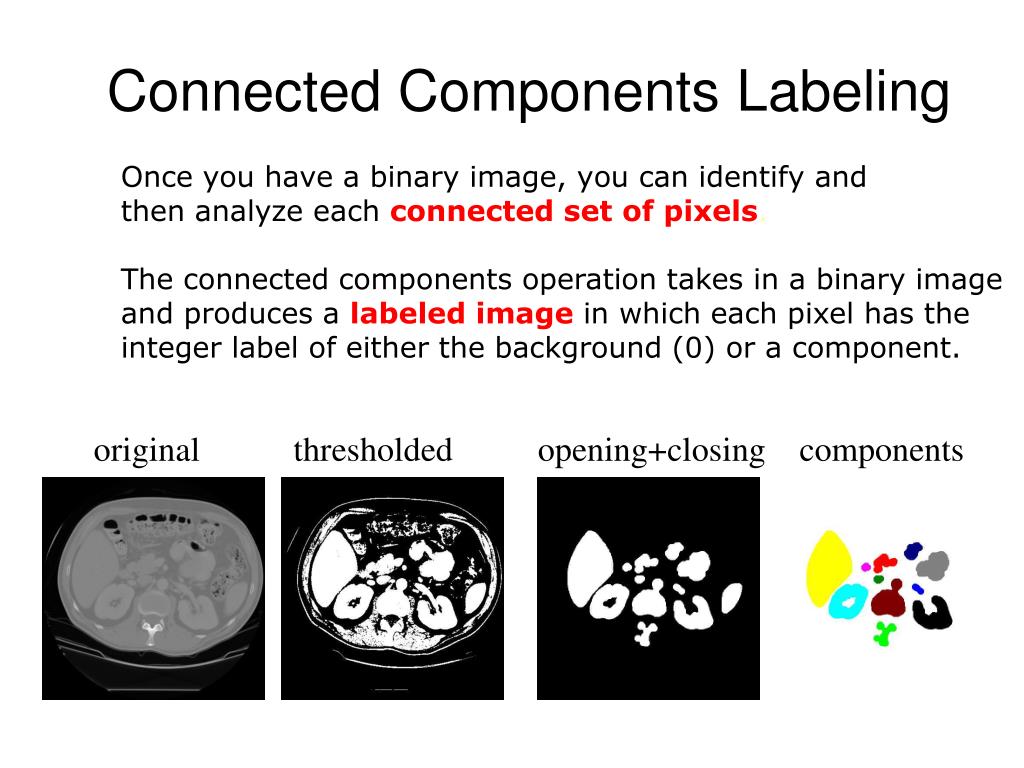 Connected Components Labeling

Once you have a binary image, you can identify and then analyze each connected set of pixels.

The connected components operation takes in a binary image and produces a labeled image in which each pixel has the integer label of either the background (0) or a component.

original

thresholded

opening+closing

components